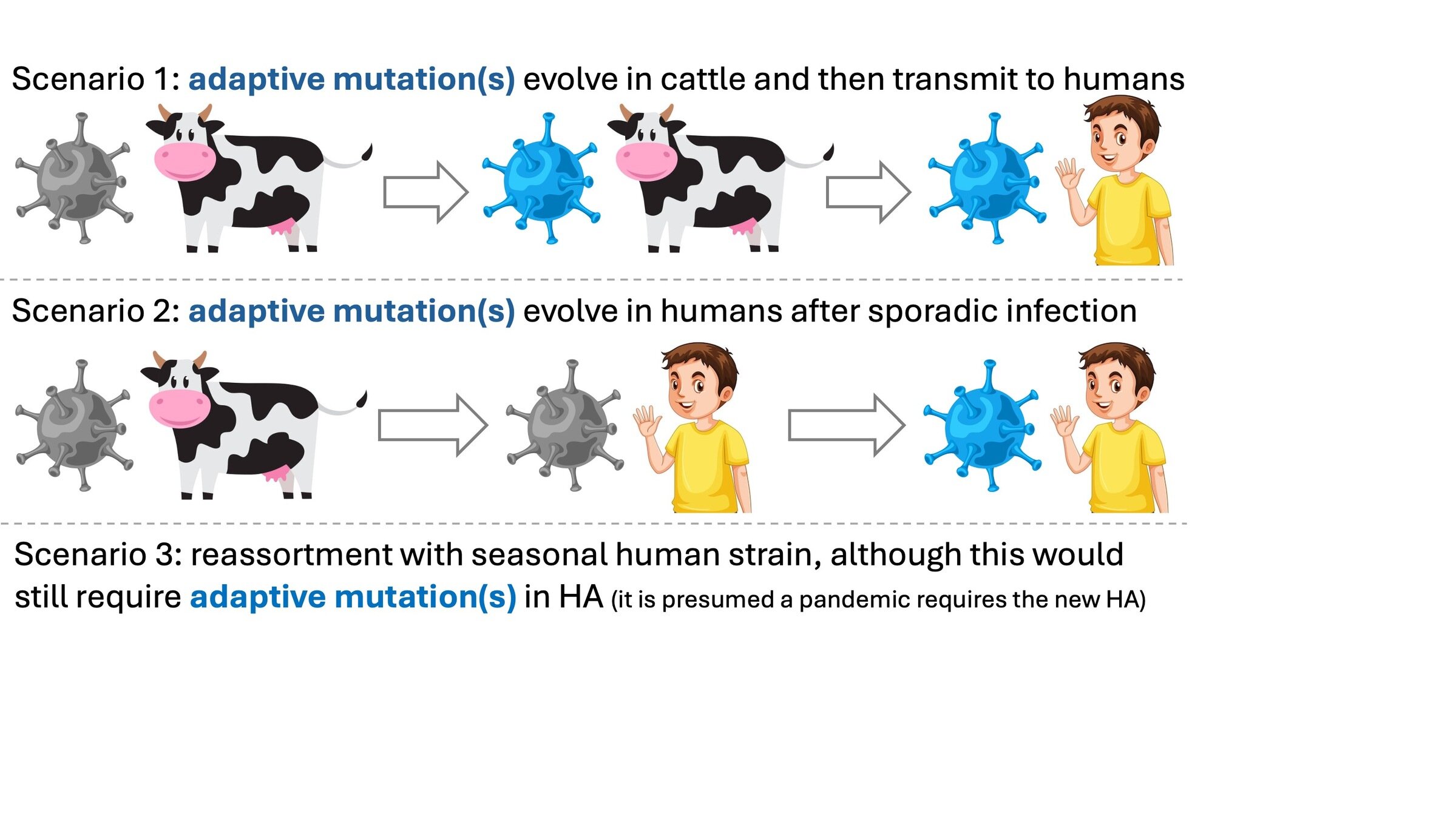 Scenario 1: adaptive mutation(s) evolve in cattle and then transmit to humans

Scenario 2: adaptive mutation(s) evolve in humans after sporadic infection

Scenario 3: reassortment with seasonal human strain, although this would still require adaptive mutation(s) in HA (it is presumed a pandemic requires the new HA)